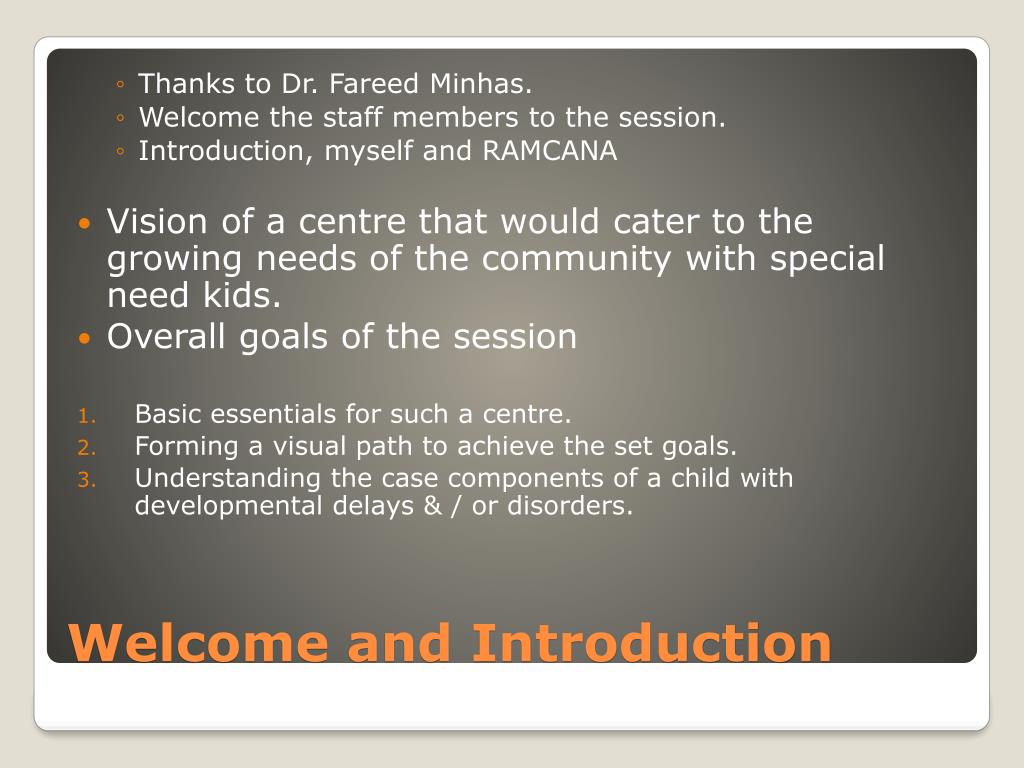 ◦ Thanks to Dr. Fareed Minhas.
◦ Welcome the staff members to the session.
◦ Introduction, myself and RAMCANA

• Vision of a centre that would cater to the growing needs of the community with special need kids.
• Overall goals of the session

1. Basic essentials for such a centre.
2. Forming a visual path to achieve the set goals.
3. Understanding the case components of a child with developmental delays & / or disorders.

Welcome and Introduction